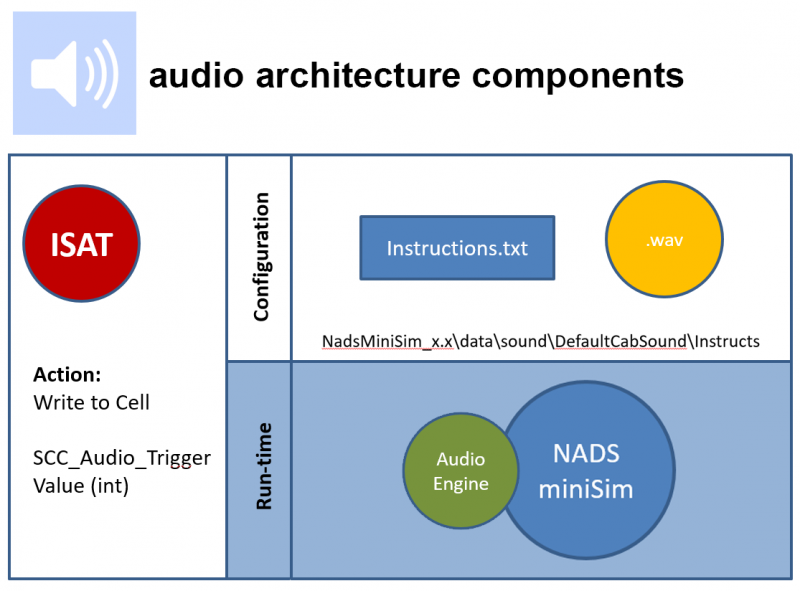 audio architecture components

ISAT

Action:
Write to Cell

SCC_Audio_Trigger
Value (int)

Configuration

Instructions.txt

.wav

NadsMiniSim_x.x\data\sound\DefaultCabSound\Instructs

Run-time

Audio Engine

NADS miniSim